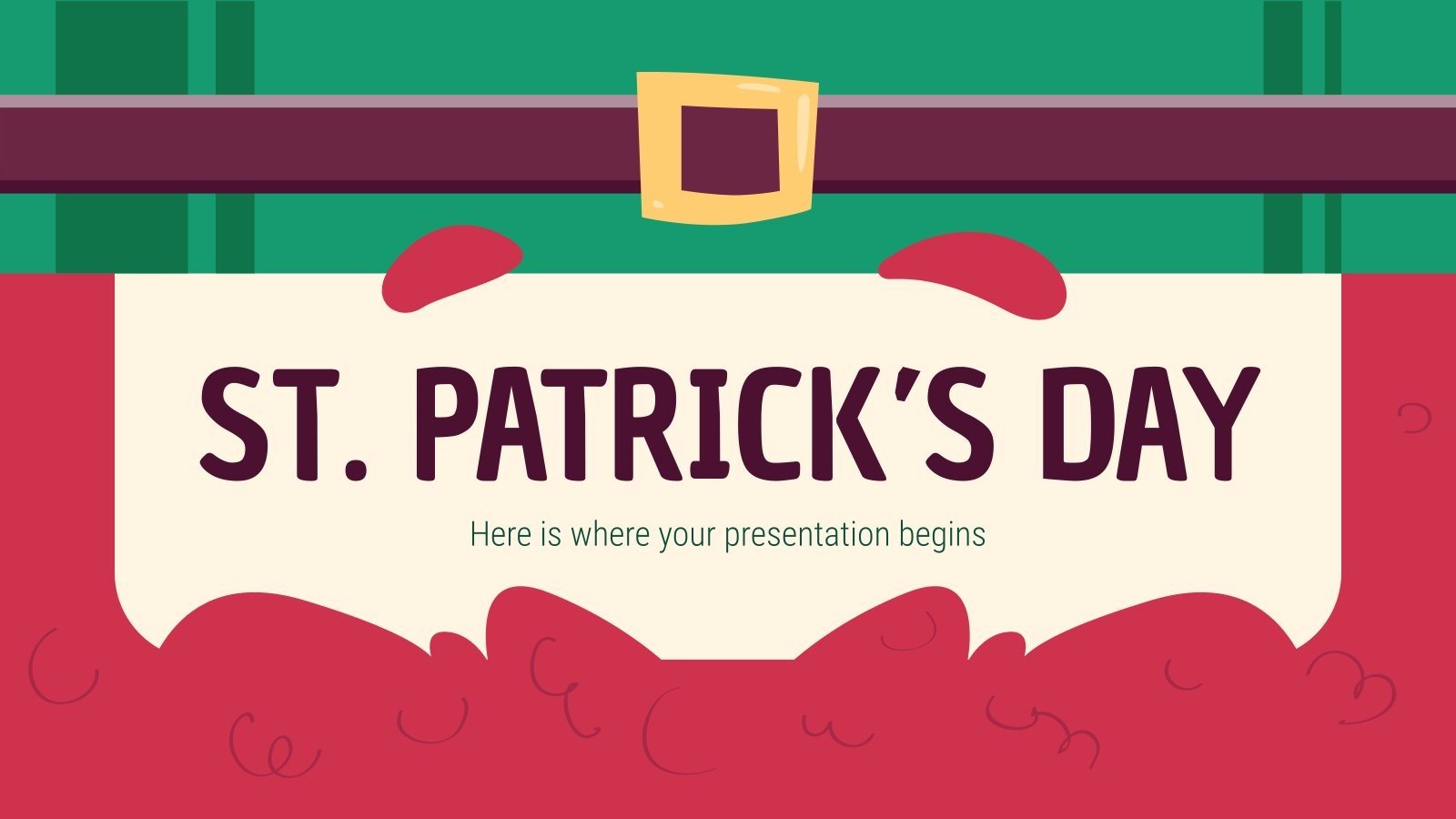 ST. PATRICK'S DAY

Here is where your presentation begins